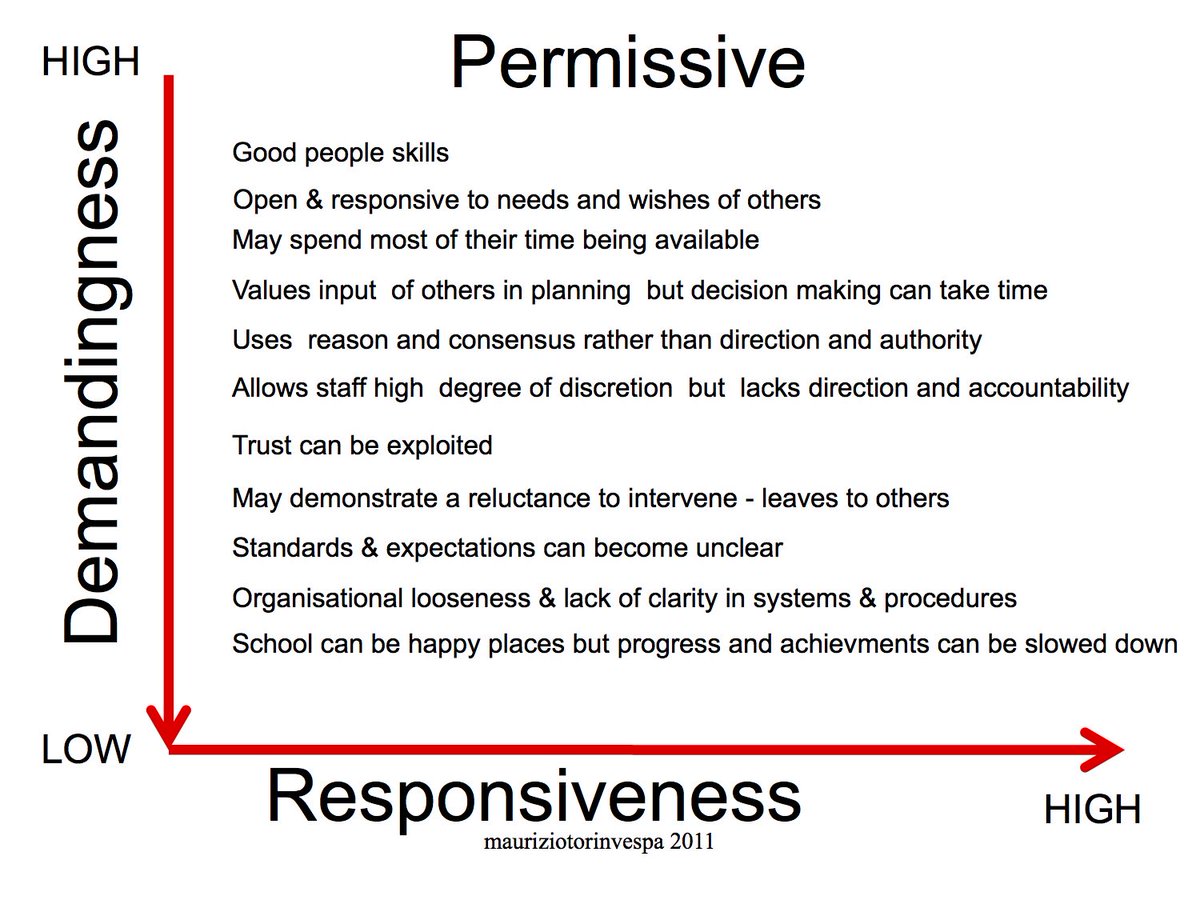 HIGH

Permissive

Demandingness

Good people skills

Open & responsive to needs and wishes of others

May spend most of their time being available

Values input of others in planning but decision making can take time

Uses reason and consensus rather than direction and authority

Allows staff high degree of discretion but lacks direction and accountability

Trust can be exploited

May demonstrate a reluctance to intervene - leaves to others

Standards & expectations can become unclear

Organisational looseness & lack of clarity in systems & procedures

School can be happy places but progress and achievments can be slowed down

LOW

Responsiveness

HIGH

mauriziotorinvespa 2011